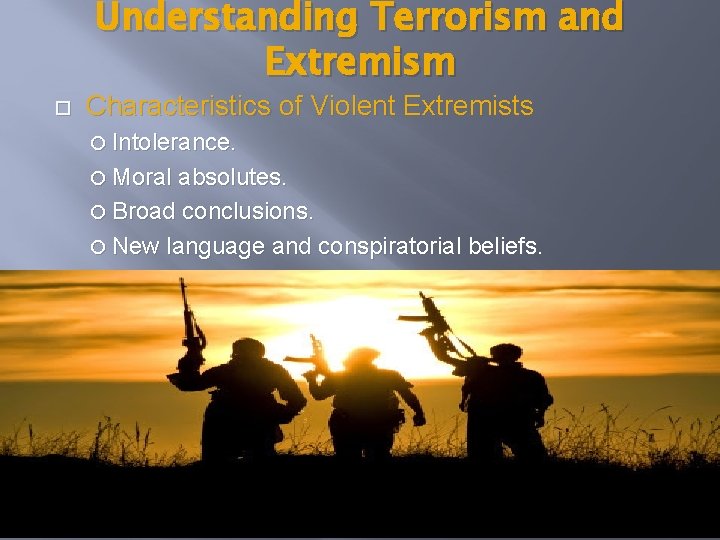 Understanding Terrorism and Extremism

Characteristics of Violent Extremists

Intolerance.

Moral absolutes.

Broad conclusions.

New language and conspiratorial beliefs.